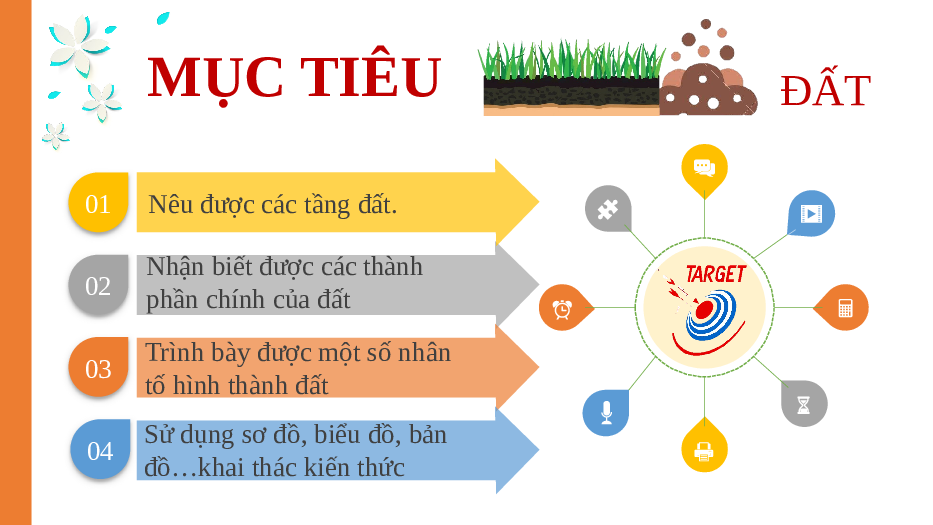 MỤC TIÊU

ĐẤT

01 Nêu được các tầng đất.

02 Nhận biết được các thành phần chính của đất

03 Trình bày được một số nhân tố hình thành đất

04 Sử dụng sơ đồ, biểu đồ, bản đồ…khai thác kiến thức

TARGET